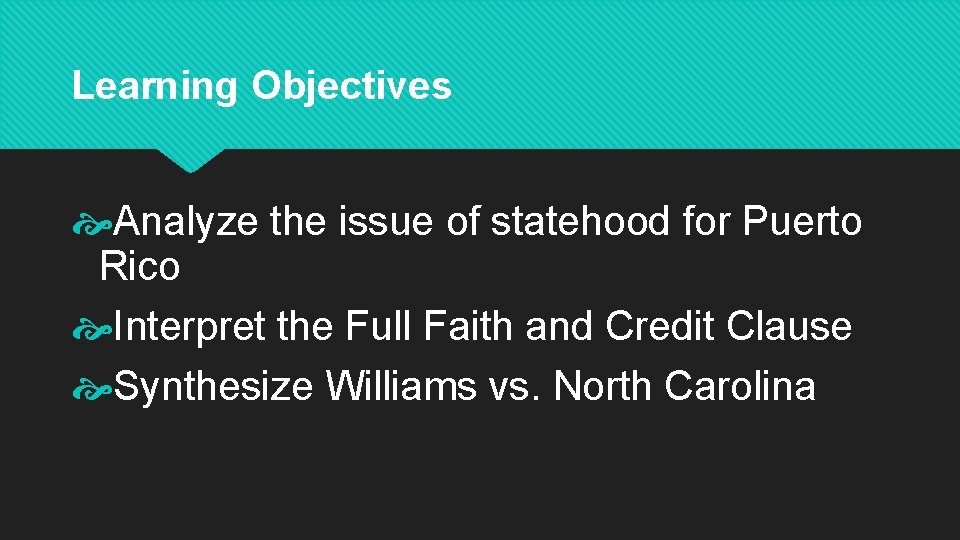 Learning Objectives

Analyze the issue of statehood for Puerto Rico

Interpret the Full Faith and Credit Clause

Synthesize Williams vs. North Carolina